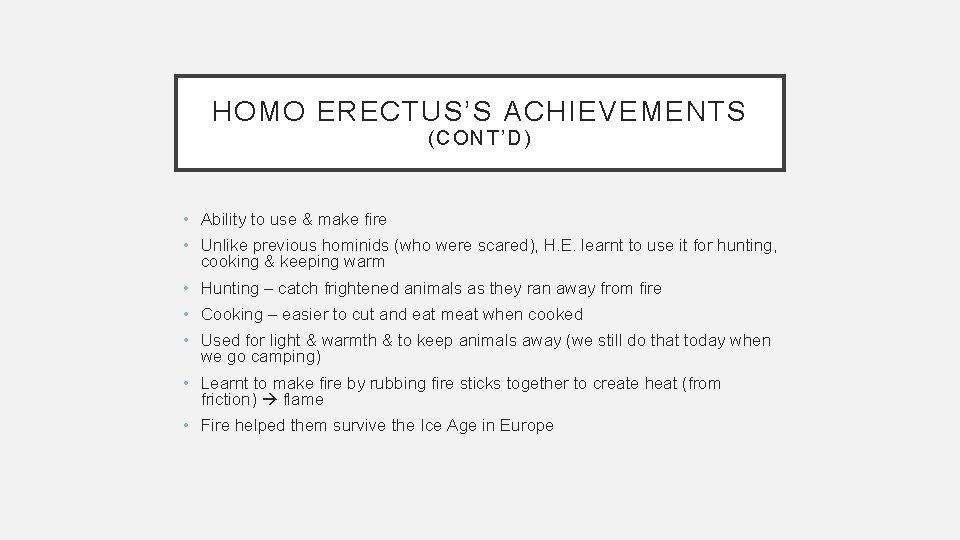 HOMO ERECTUS'S ACHIEVEMENTS
(CONT'D)

• Ability to use & make fire
• Unlike previous hominids (who were scared), H.E. learnt to use it for hunting, cooking & keeping warm
• Hunting – catch frightened animals as they ran away from fire
• Cooking – easier to cut and eat meat when cooked
• Used for light & warmth & to keep animals away (we still do that today when we go camping)
• Learnt to make fire by rubbing fire sticks together to create heat (from friction) → flame
• Fire helped them survive the Ice Age in Europe